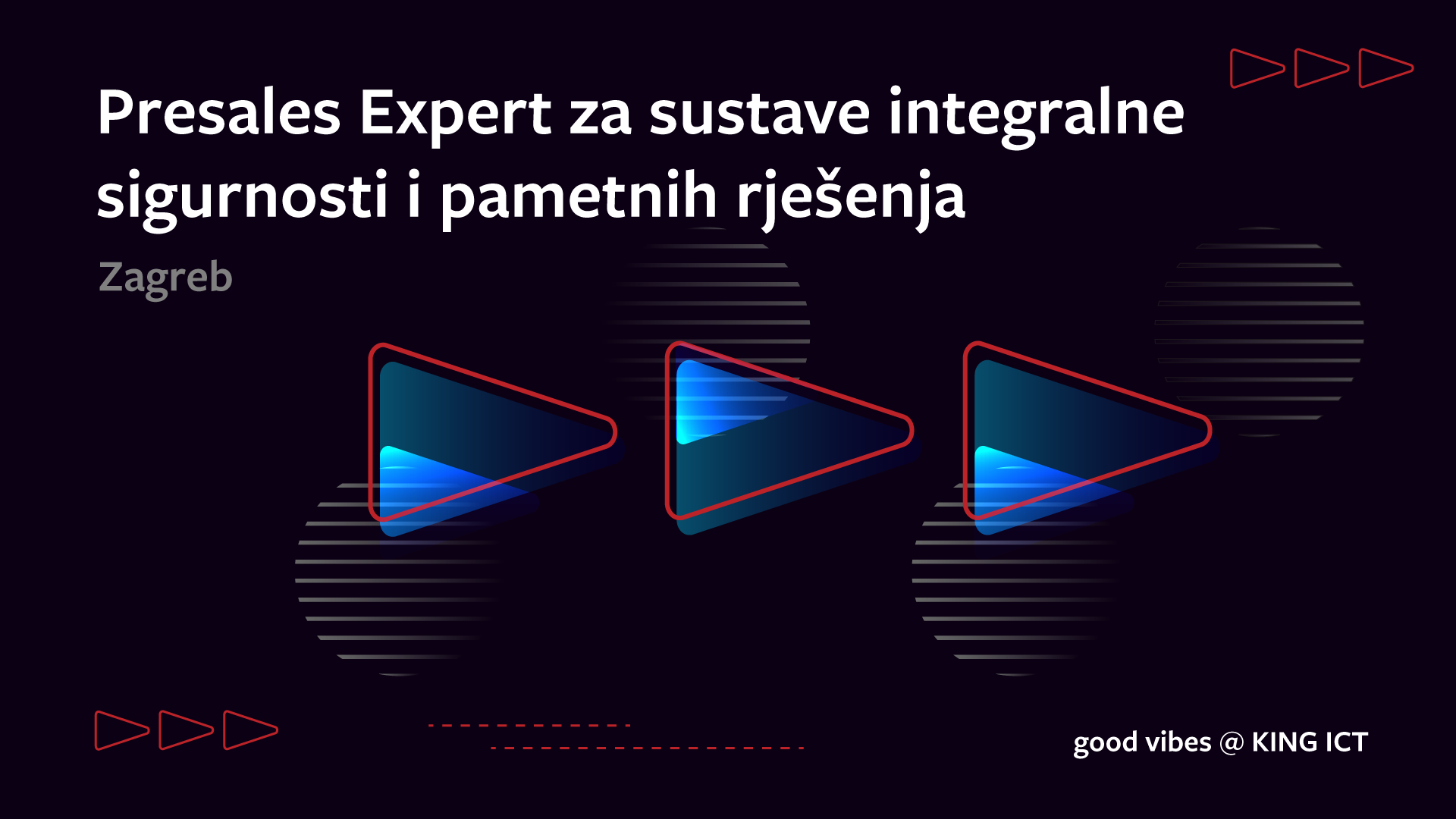 Presales Expert za sustave integralne sigurnosti i pametnih rješenja

Zagreb

good vibes @ KING ICT